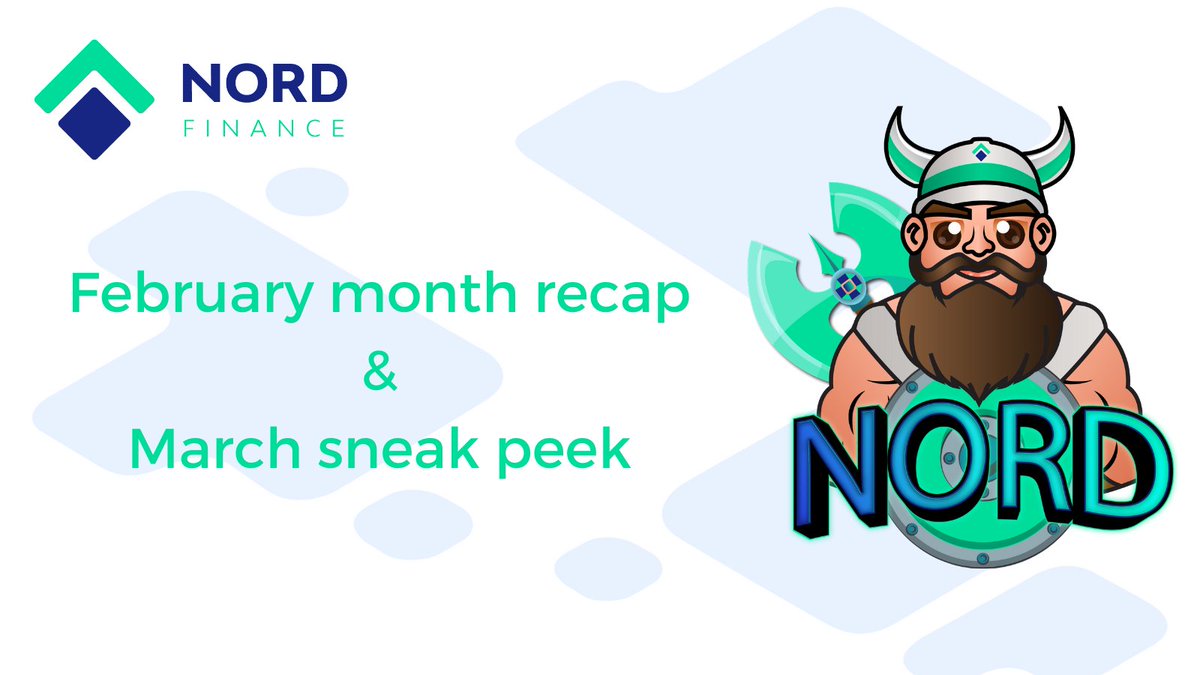 NORD
FINANCE

February month recap
&
March sneak peek

NORD